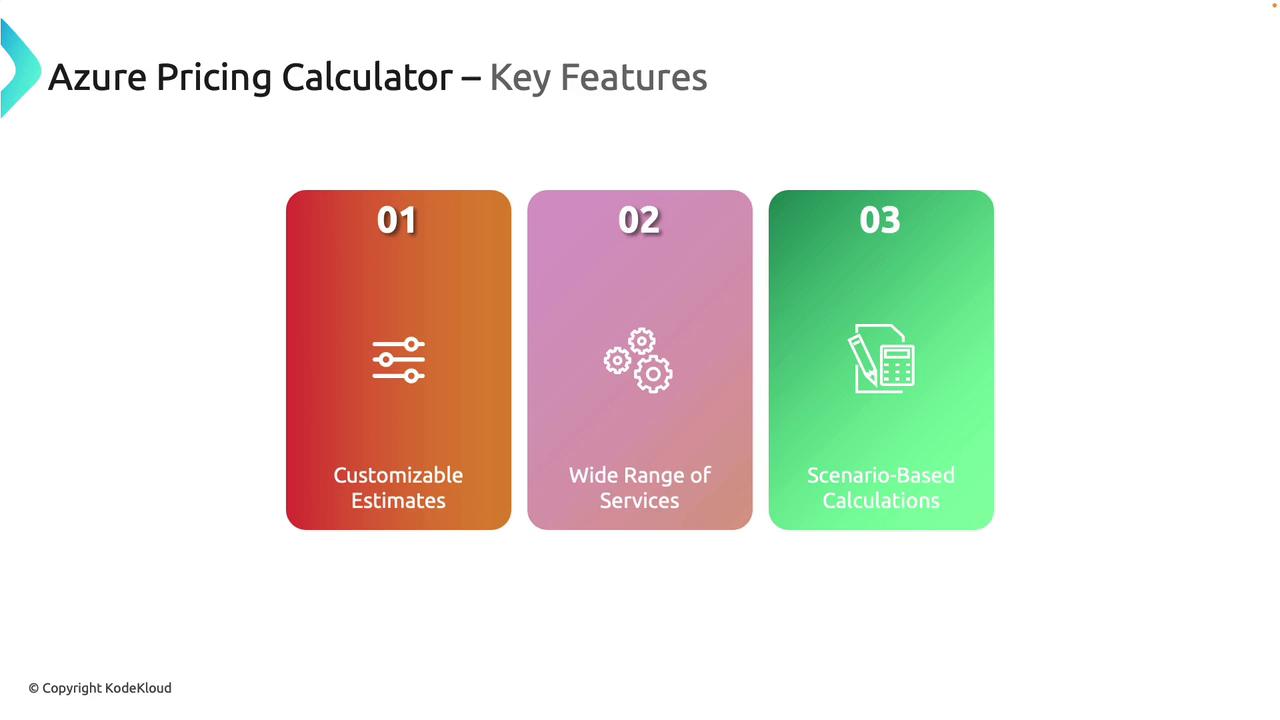 Azure Pricing Calculator – Key Features

01

Customizable Estimates

02

Wide Range of Services

03

Scenario-Based Calculations

© Copyright KodeKloud